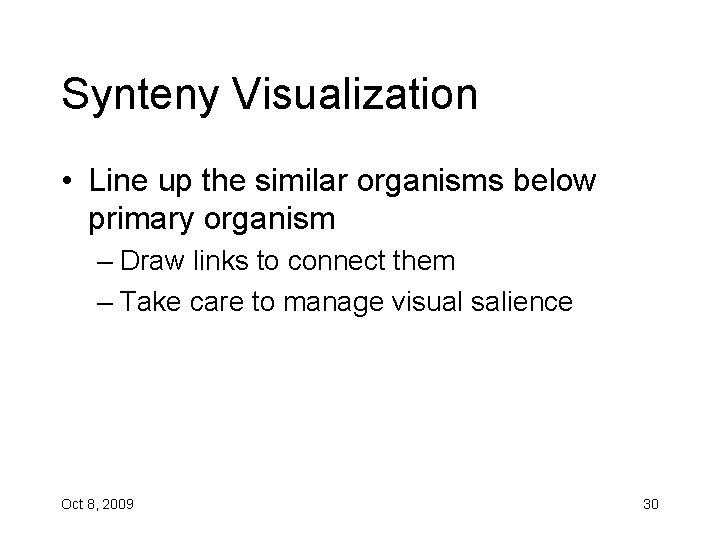 Synteny Visualization

• Line up the similar organisms below primary organism
– Draw links to connect them
– Take care to manage visual salience

Oct 8, 2009

30